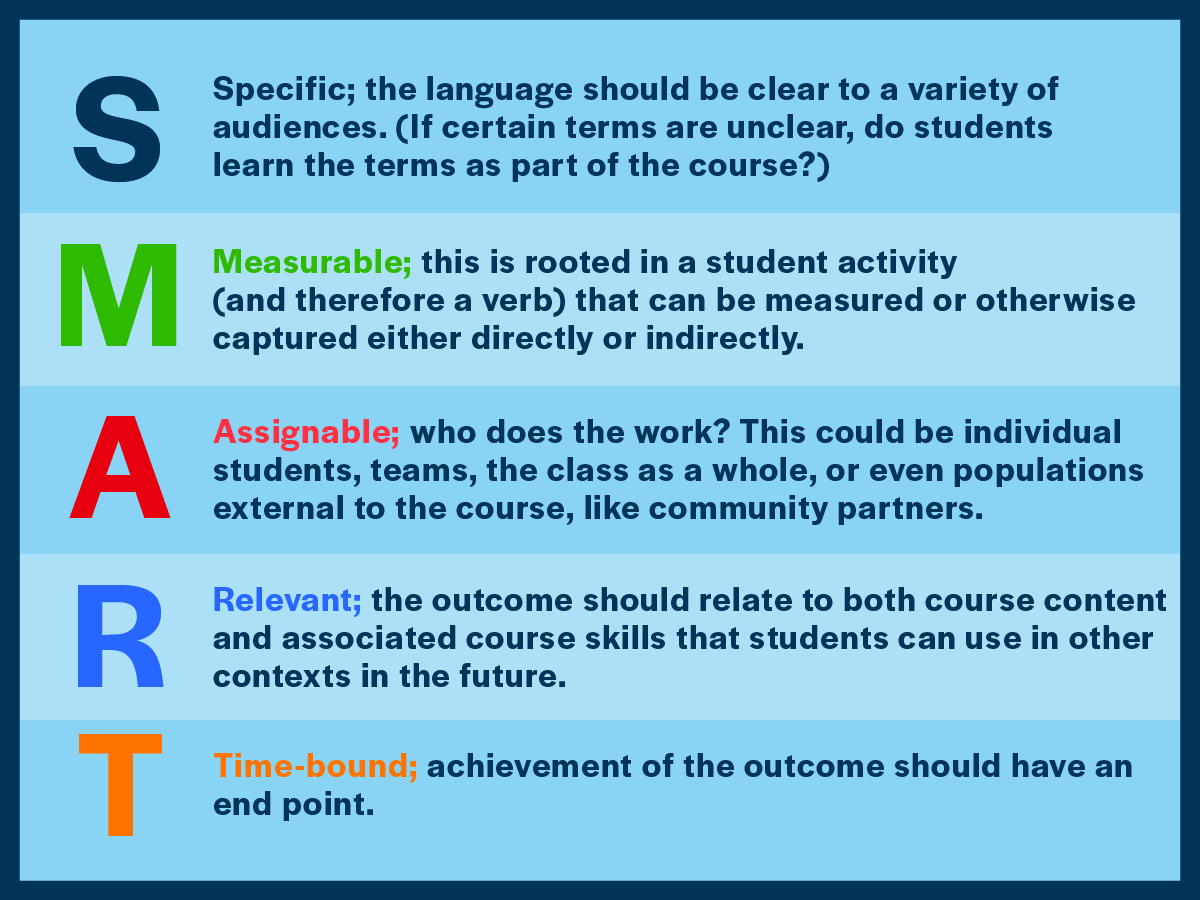 S

Specific; the language should be clear to a variety of audiences. (If certain terms are unclear, do students learn the terms as part of the course?)

M

Measurable; this is rooted in a student activity (and therefore a verb) that can be measured or otherwise captured either directly or indirectly.

A

Assignable; who does the work? This could be individual students, teams, the class as a whole, or even populations external to the course, like community partners.

R

Relevant; the outcome should relate to both course content and associated course skills that students can use in other contexts in the future.

T

Time-bound; achievement of the outcome should have an end point.